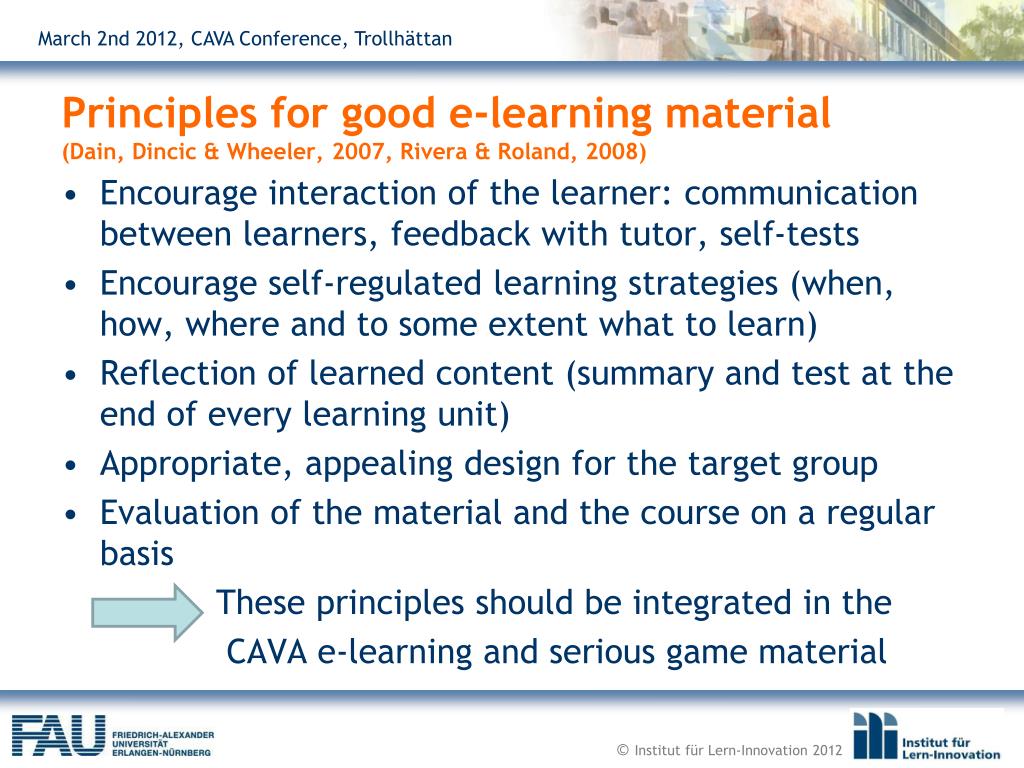 March 2nd 2012, CAVA Conference, Trollhättan

Principles for good e-learning material
(Dain, Dincic & Wheeler, 2007, Rivera & Roland, 2008)

• Encourage interaction of the learner: communication between learners, feedback with tutor, self-tests
• Encourage self-regulated learning strategies (when, how, where and to some extent what to learn)
• Reflection of learned content (summary and test at the end of every learning unit)
• Appropriate, appealing design for the target group
• Evaluation of the material and the course on a regular basis

These principles should be integrated in the CAVA e-learning and serious game material

FAU FRIEDRICH-ALEXANDER UNIVERSITÄT ERLANGEN-NÜRNBERG

© Institut für Lern-Innovation 2012

Institut für Lern-Innovation